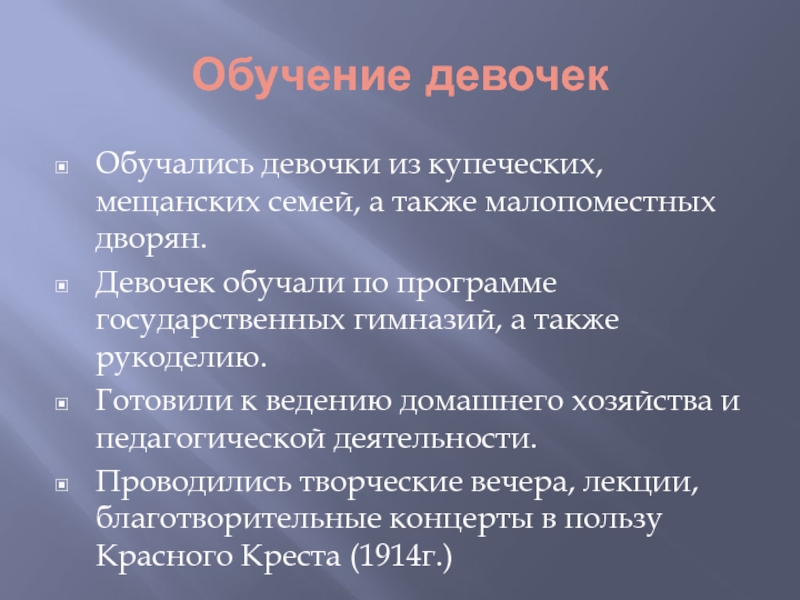 Обучение девочек

Обучались девочки из купеческих, мещанских семей, а также малопоместных дворян.

Девочек обучали по программе государственных гимназий, а также рукоделию.

Готовили к ведению домашнего хозяйства и педагогической деятельности.

Проводились творческие вечера, лекции, благотворительные концерты в пользу Красного Креста (1914г.)